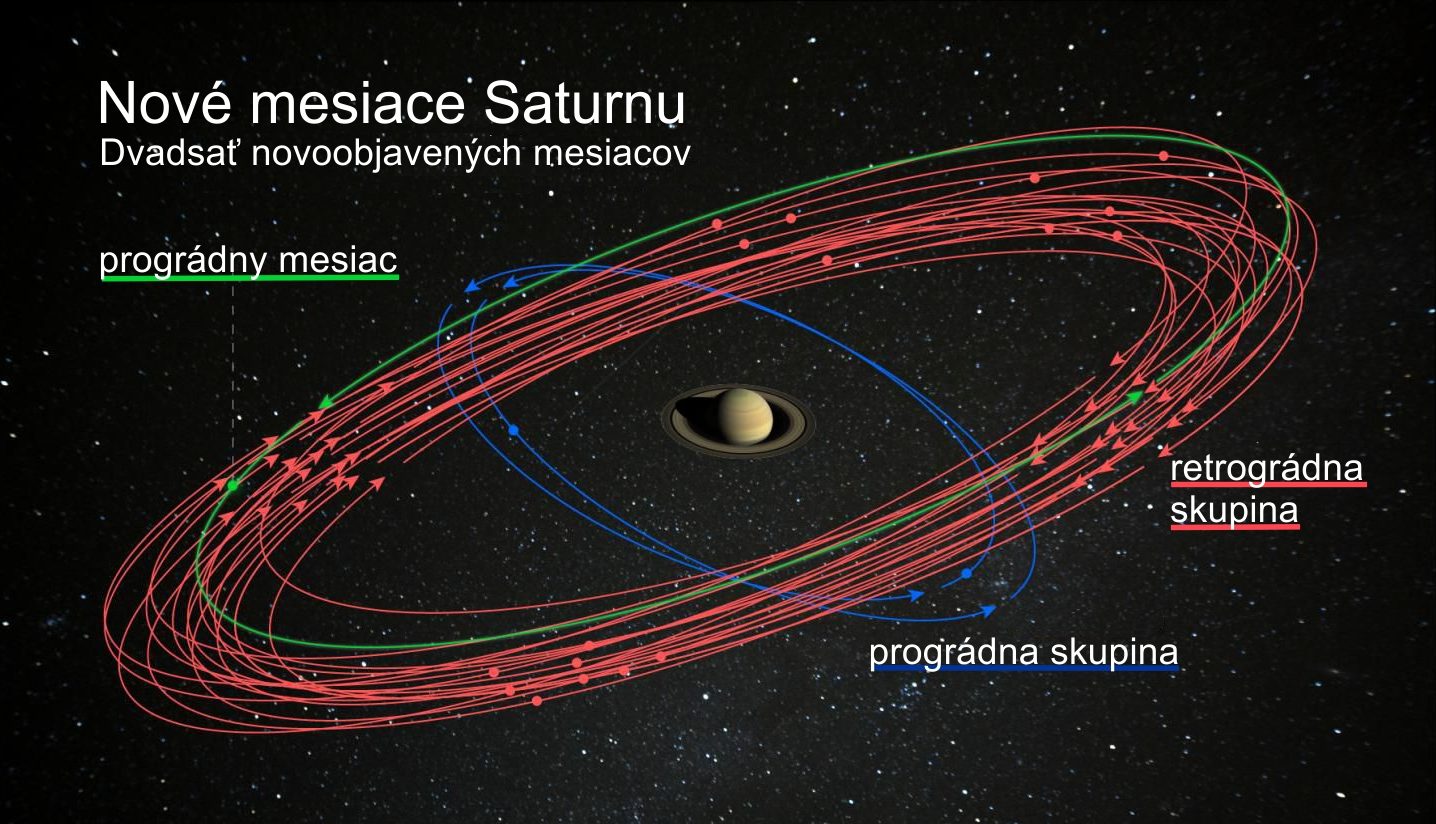 Nové mesiace Saturnu
Dvadsať novoobjavených mesiacov

prográdny mesiac

retrográdna skupina

prográdna skupina